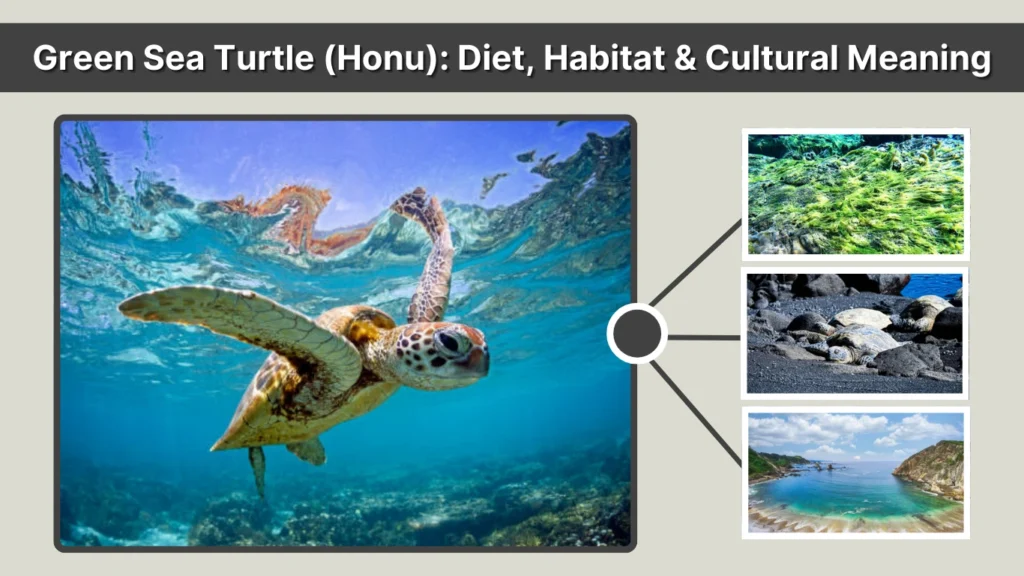 Green Sea Turtle (Honu): Diet, Habitat & Cultural Meaning